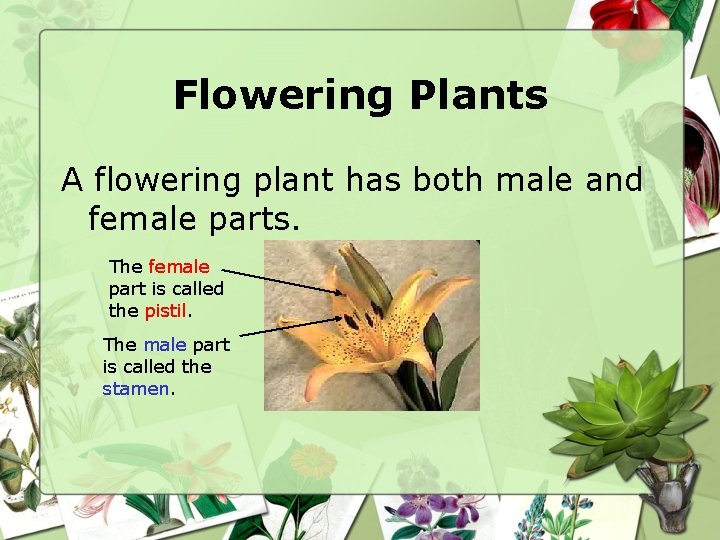 Flowering Plants

A flowering plant has both male and female parts.

The female part is called the pistil.

The male part is called the stamen.